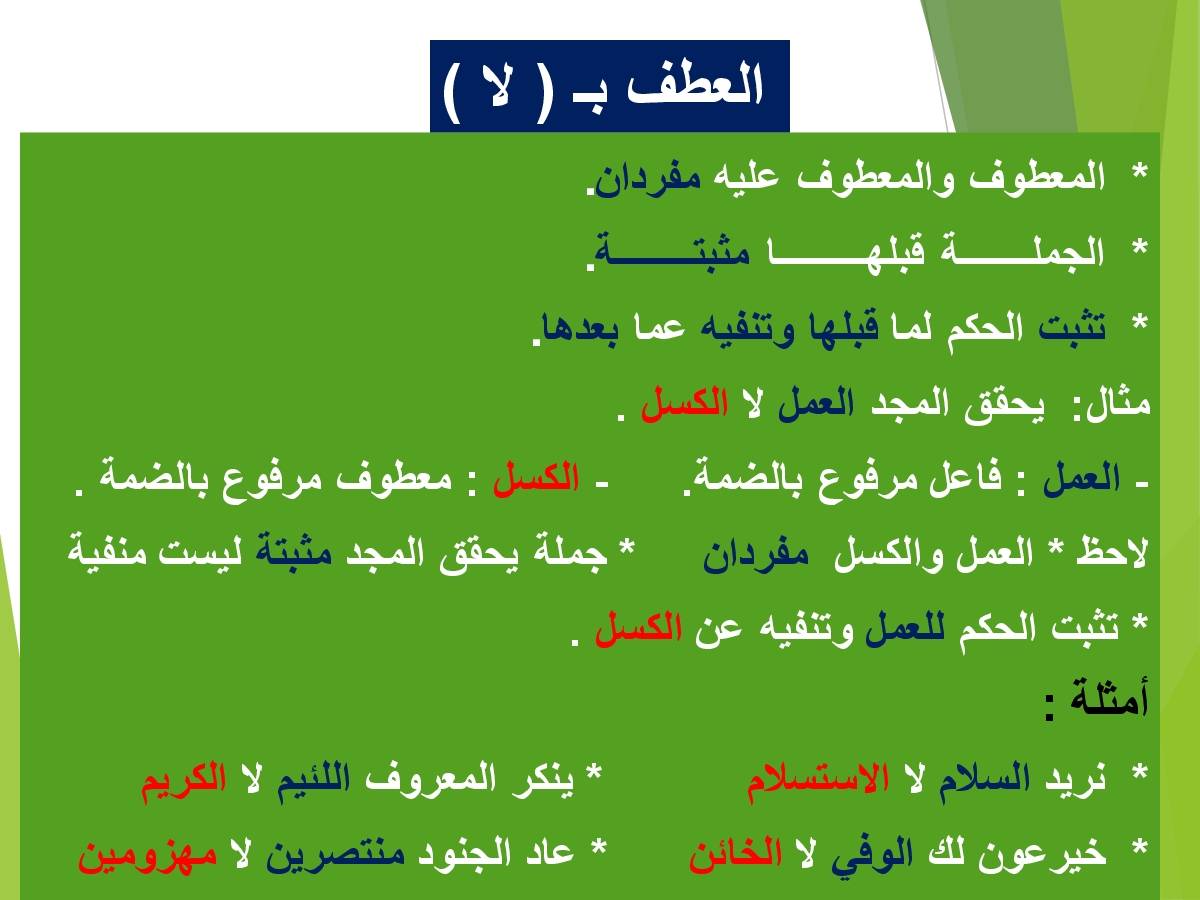 العطف بـ ( لا )

* المعطوف والمعطوف عليه مفردان.

* الجملـــــة قبلهـــــا مثبتـــــة.

* تثبت الحكم لما قبلها وتنفيه عما بعدها.

مثال: يحقق المجد العمل لا الكسل .

ـ العمل : فاعل مرفوع بالضمة. ـ الكسل : معطوف مرفوع بالضمة .

لاحظ * العمل والكسل مفردان * جملة يحقق المجد مثبتة ليست منفية

* تثبت الحكم للعمل وتنفيه عن الكسل .

أمثلة :

* نريد السلام لا الاستسلام * ينكر المعروف اللئيم لا الكريم

* خيرعون لك الوفي لا الخائن * عاد الجنود منتصرين لا مهزومين